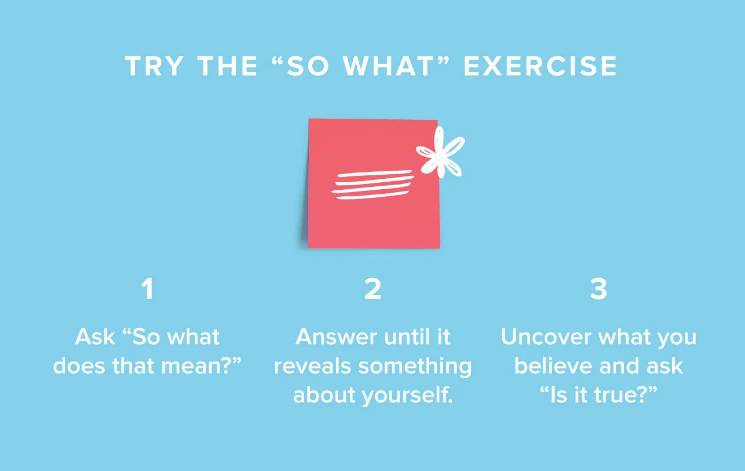 TRY THE “SO WHAT” EXERCISE

1

Ask “So what does that mean?”

2

Answer until it reveals something about yourself.

3

Uncover what you believe and ask “Is it true?”